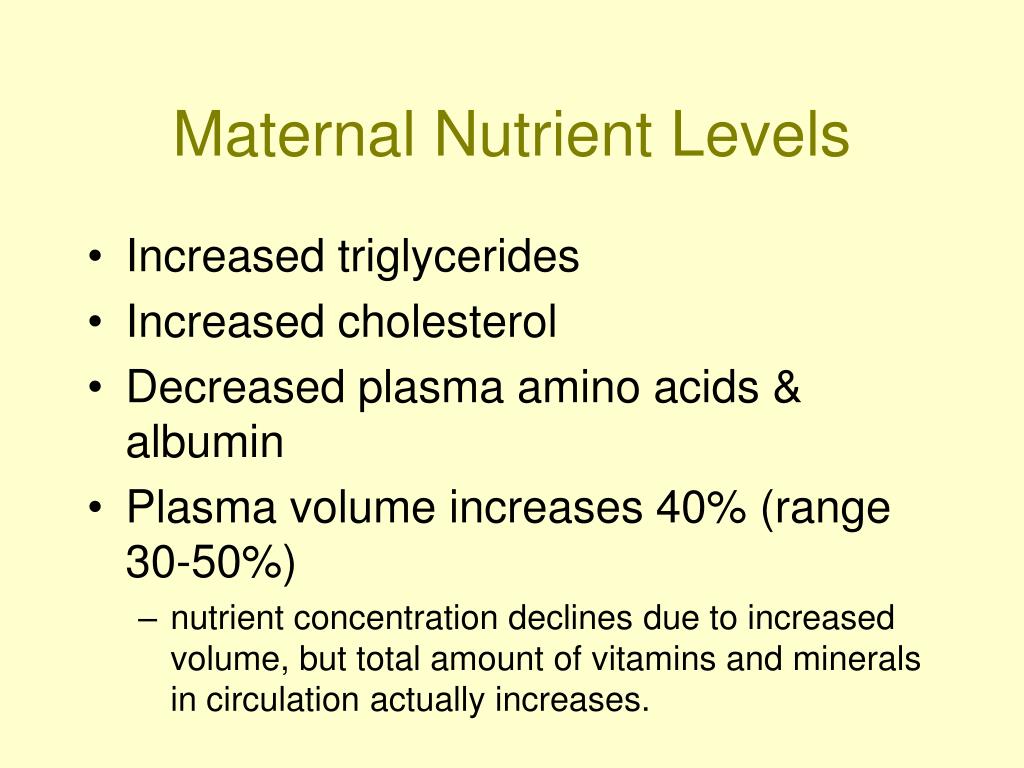 Maternal Nutrient Levels

• Increased triglycerides
• Increased cholesterol
• Decreased plasma amino acids & albumin
• Plasma volume increases 40% (range 30-50%)
– nutrient concentration declines due to increased volume, but total amount of vitamins and minerals in circulation actually increases.